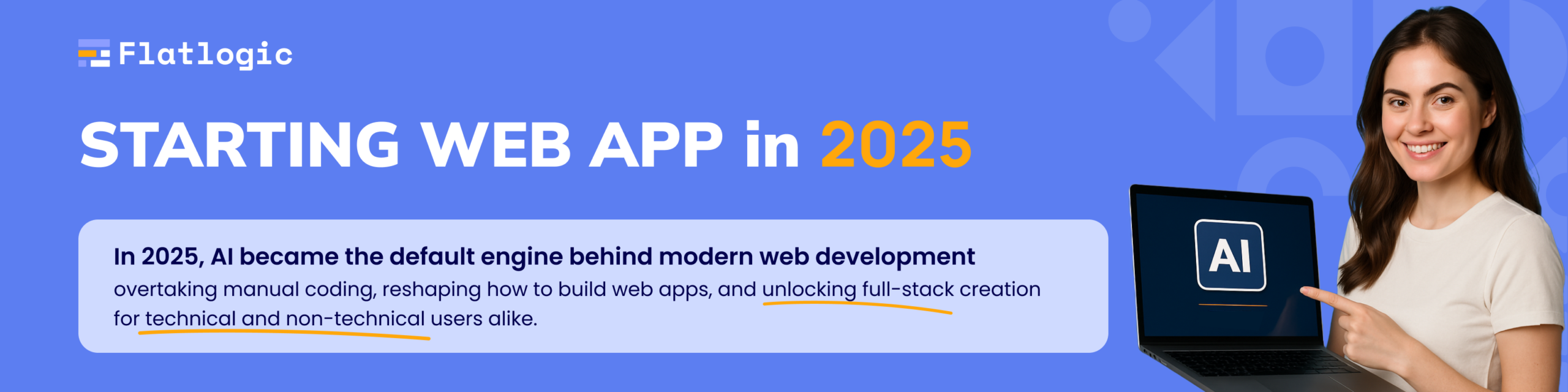 Flatlogic

STARTING WEB APP in 2025

In 2025, AI became the default engine behind modern web development
overtaking manual coding, reshaping how to build web apps, and unlocking full-stack creation for technical and non-technical users alike.

AI